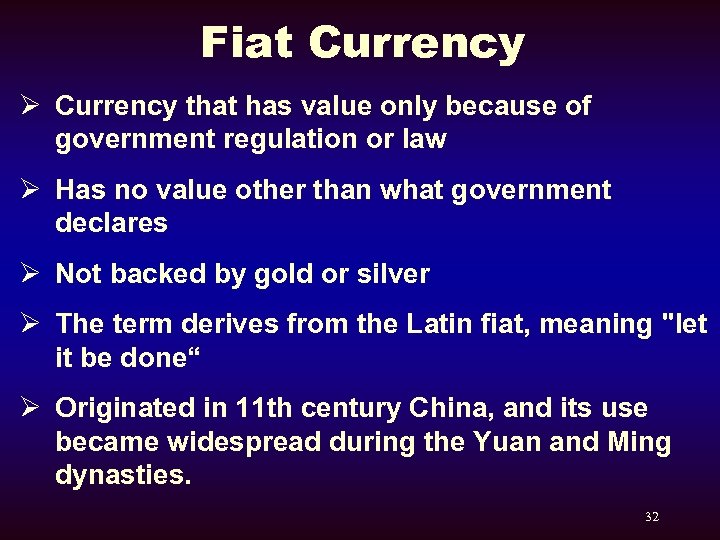 Fiat Currency

➢ Currency that has value only because of government regulation or law

➢ Has no value other than what government declares

➢ Not backed by gold or silver

➢ The term derives from the Latin fiat, meaning "let it be done“

➢ Originated in 11th century China, and its use became widespread during the Yuan and Ming dynasties.

32